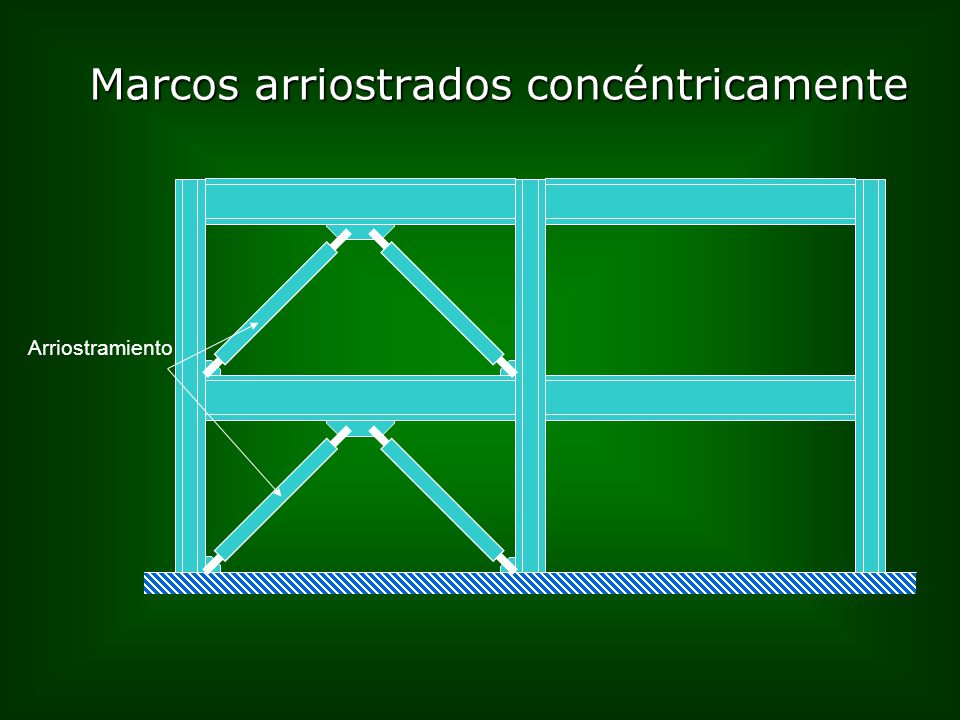 Marcos arriostrados concéntricamente

Arriostramiento